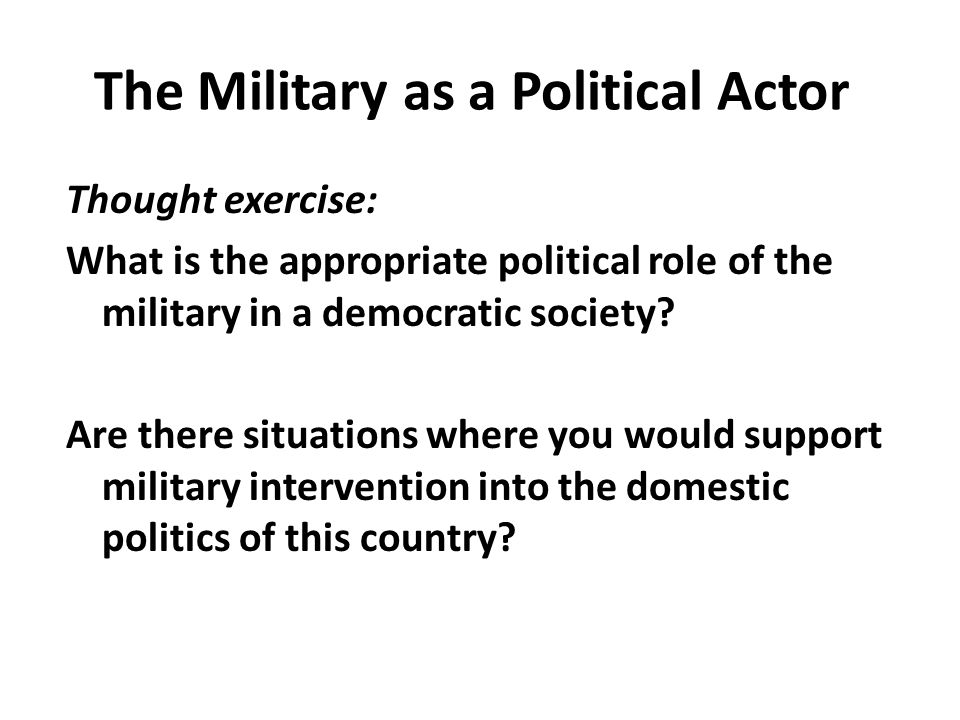 The Military as a Political Actor

Thought exercise:

What is the appropriate political role of the military in a democratic society?

Are there situations where you would support military intervention into the domestic politics of this country?